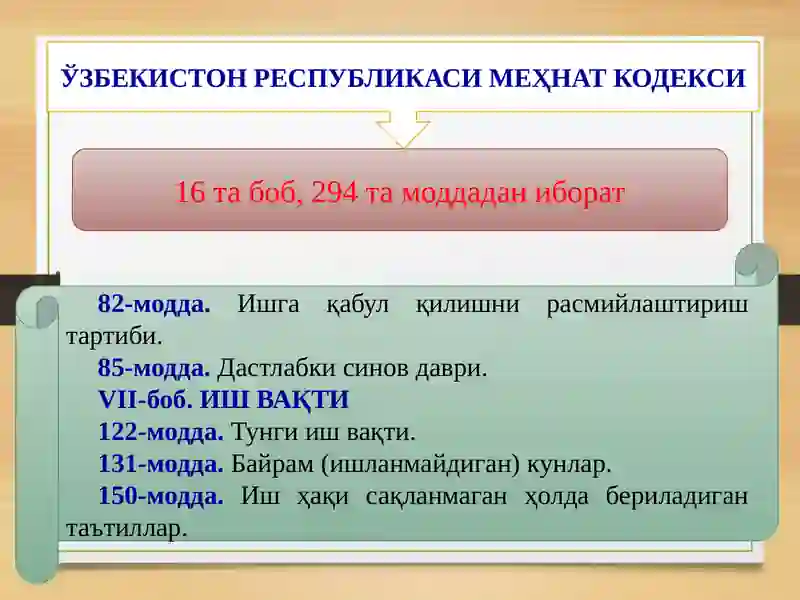 ЎЗБЕКИСТОН РЕСПУБЛИКАСИ МЕҲНАТ КОДЕКСИ

16 та боб, 294 та моддадан иборат

82-модда. Ишга қабул қилишни расмийлаштириш тартиби.

85-модда. Дастлабки синов даври.

VII-боб. ИШ ВАҚТИ

122-модда. Тунги иш вақти.

131-модда. Байрам (ишланмайдиган) кунлар.

150-модда. Иш ҳақи сақланмаган ҳолда бериладиган таътиллар.